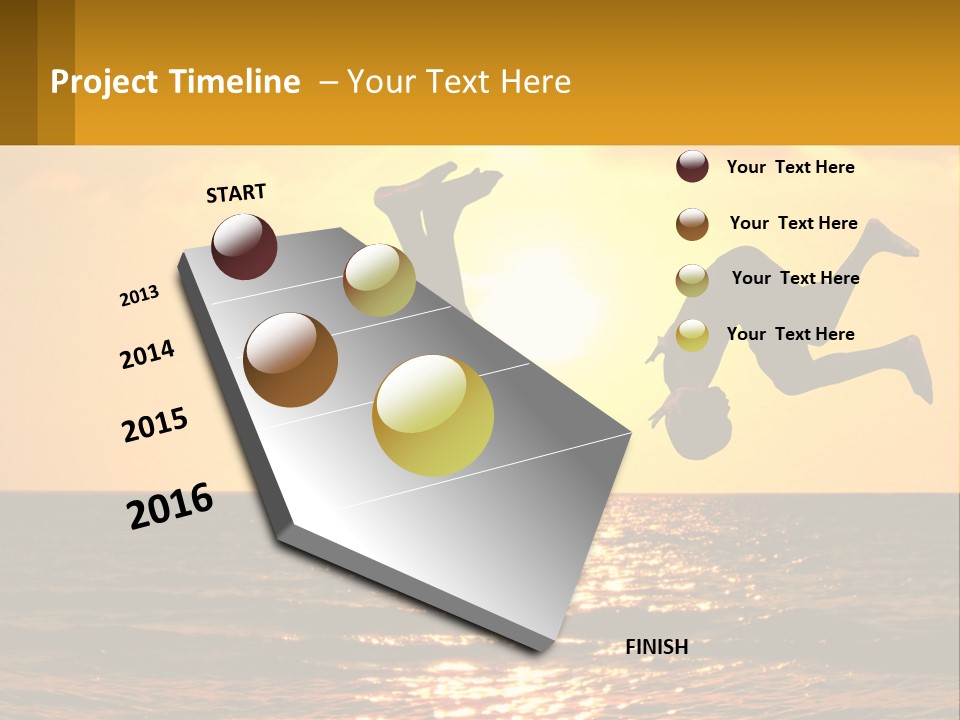 Project Timeline – Your Text Here

START

2013

2014

2015

2016

FINISH

Your Text Here

Your Text Here

Your Text Here

Your Text Here